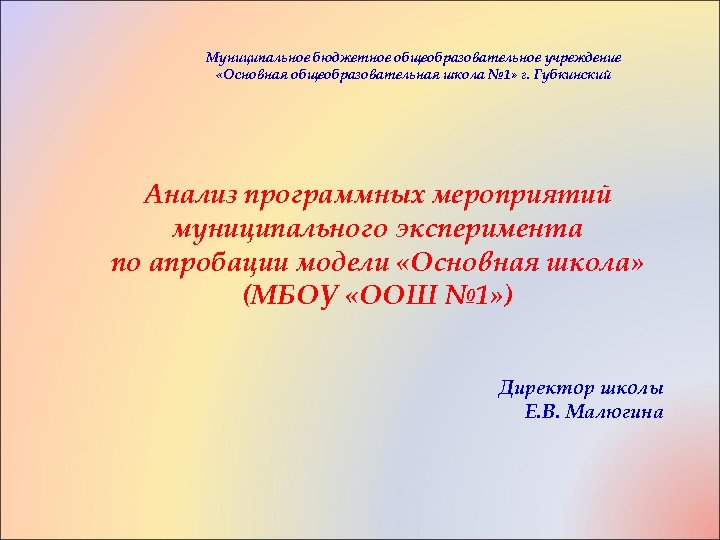 Муниципальное бюджетное общеобразовательное учреждение
«Основная общеобразовательная школа №1» г. Губкинский

Анализ программных мероприятий
муниципального эксперимента
по апробации модели «Основная школа»
(МБОУ «ООШ №1»)

Директор школы
Е.В. Малюгина